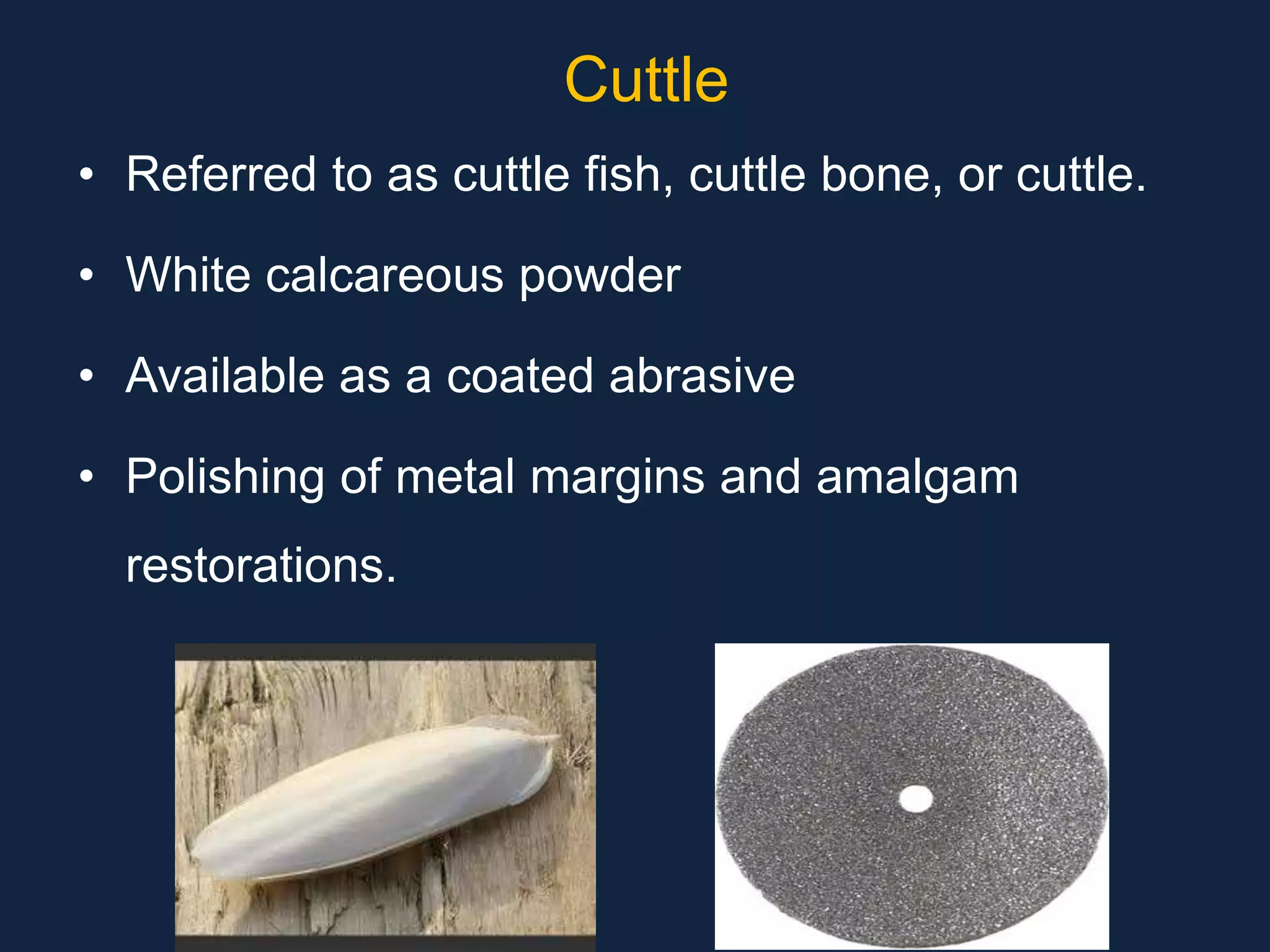 Cuttle

• Referred to as cuttle fish, cuttle bone, or cuttle.

• White calcareous powder

• Available as a coated abrasive

• Polishing of metal margins and amalgam restorations.